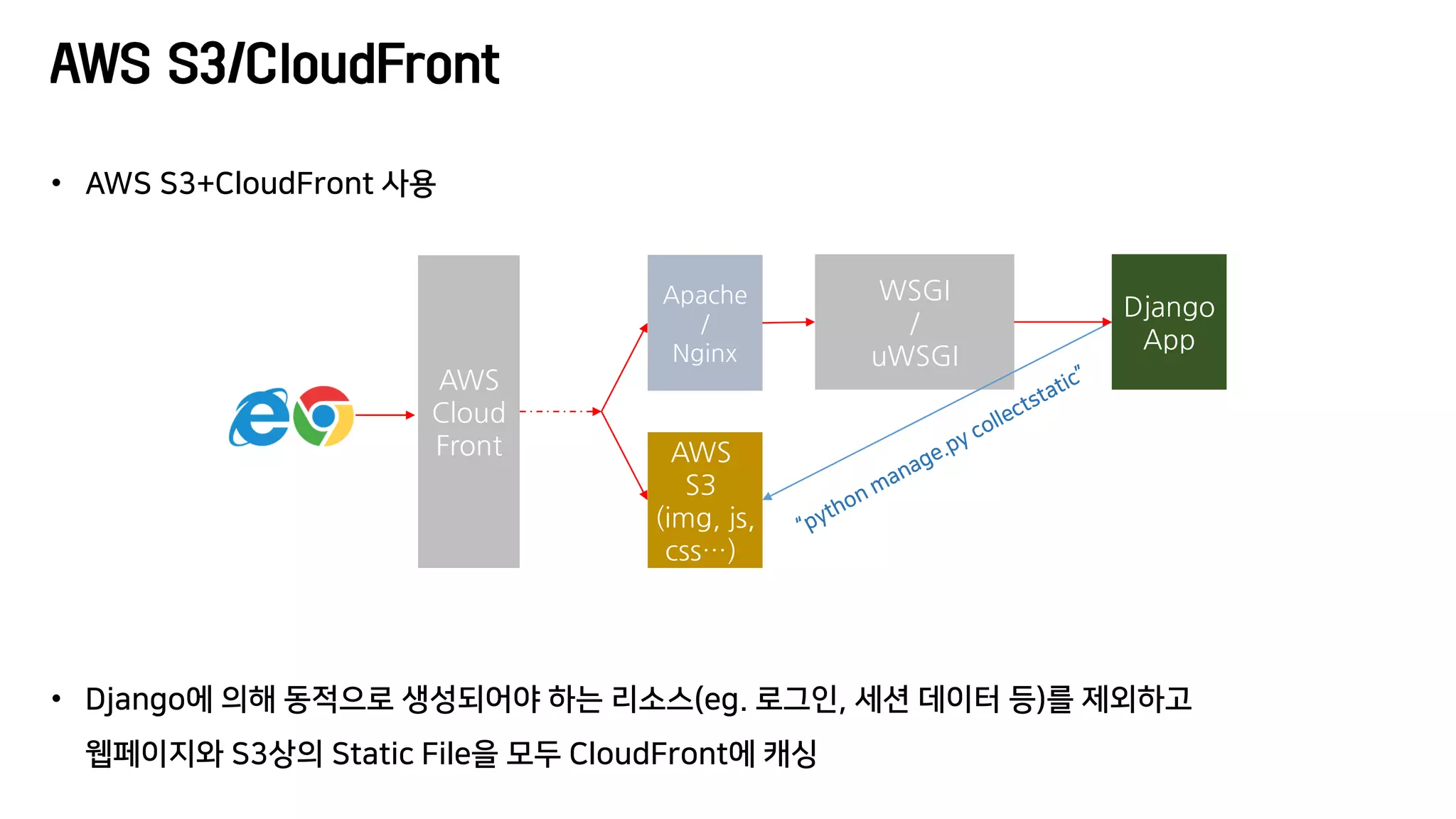 AWS S3/CloudFront

• AWS S3+CloudFront 사용

AWS Cloud Front

Apache / Nginx

WSGI / uWSGI

Django App

AWS S3 (img, js, css…)

"python manage.py collectstatic"

• Django에 의해 동적으로 생성되어야 하는 리소스(eg. 로그인, 세션 데이터 등)를 제외하고 웹페이지와 S3상의 Static File을 모두 CloudFront에 캐싱